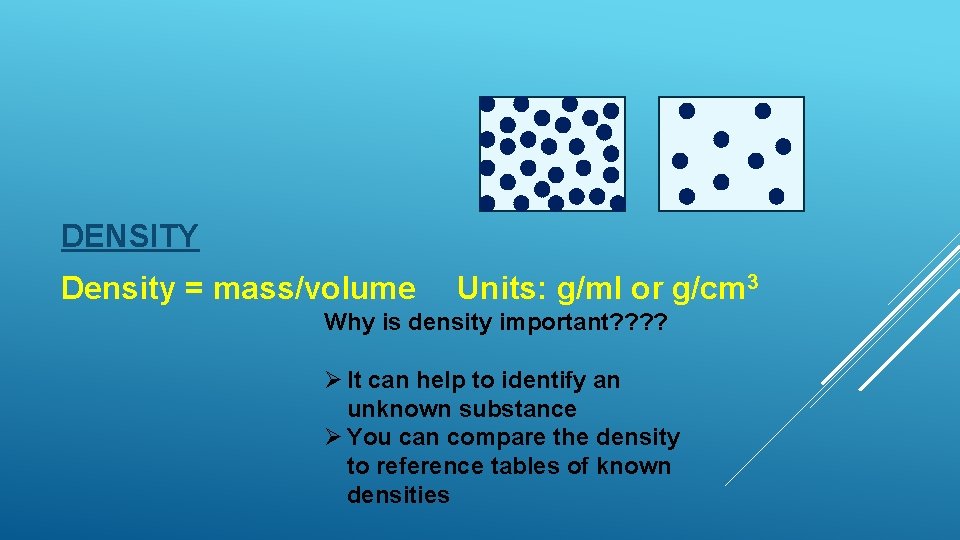 DENSITY

Density = mass/volume   Units: g/ml or g/cm$^3$

Why is density important????

➢ It can help to identify an unknown substance
➢ You can compare the density to reference tables of known densities